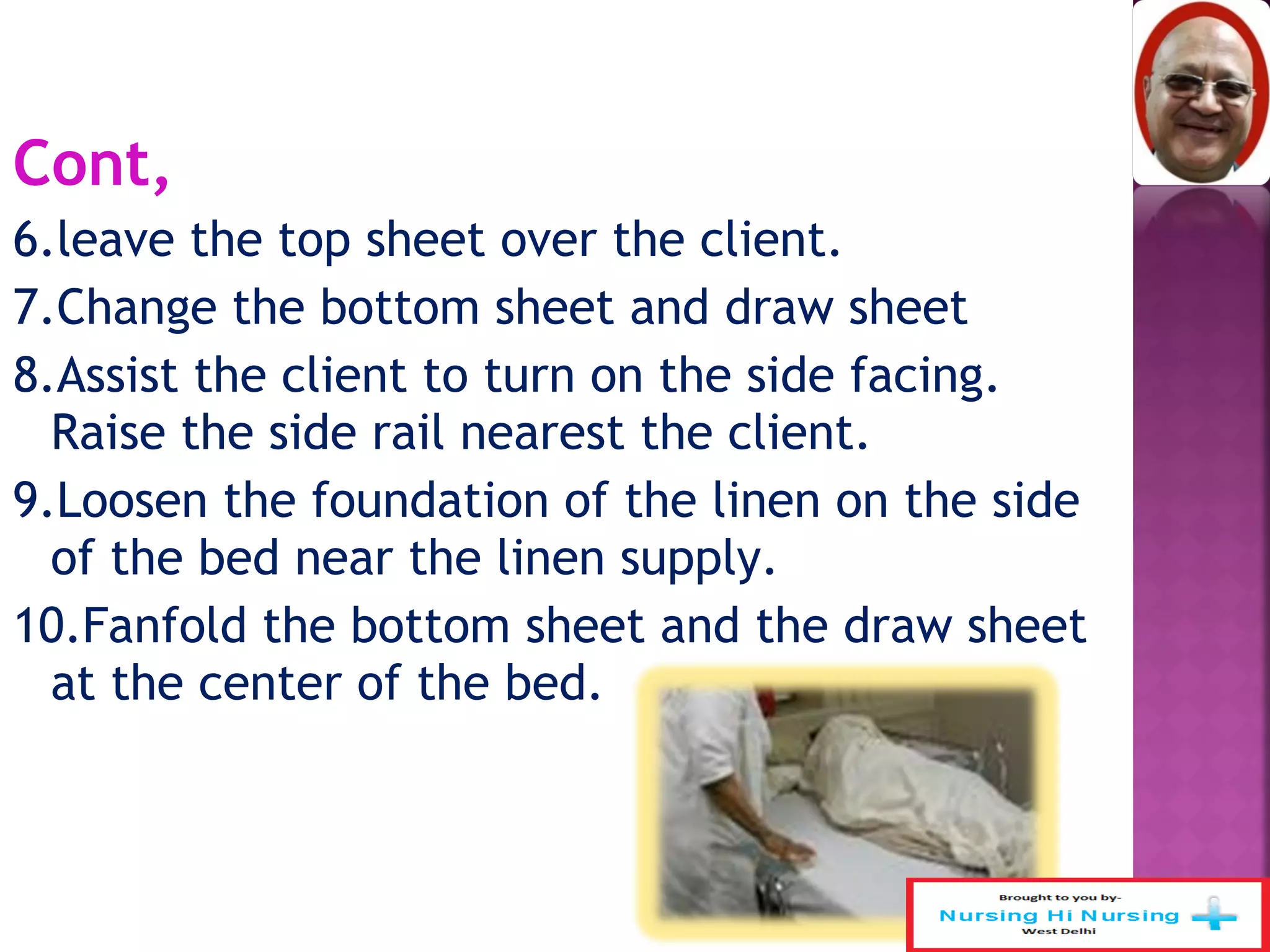 Cont,

6.leave the top sheet over the client.

7.Change the bottom sheet and draw sheet

8.Assist the client to turn on the side facing. Raise the side rail nearest the client.

9.Loosen the foundation of the linen on the side of the bed near the linen supply.

10.Fanfold the bottom sheet and the draw sheet at the center of the bed.

Brought to you by-
Nursing Hi Nursing
West Delhi